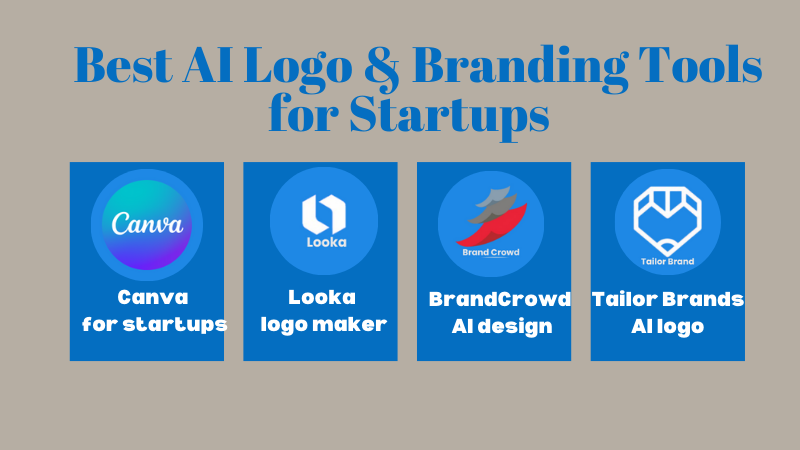 Best AI Logo & Branding Tools for Startups

Canva

Canva
for startups

Looka

Looka
logo maker

Brand Crowd

BrandCrowd
AI design

Tailor Brand

Tailor Brands
AI logo